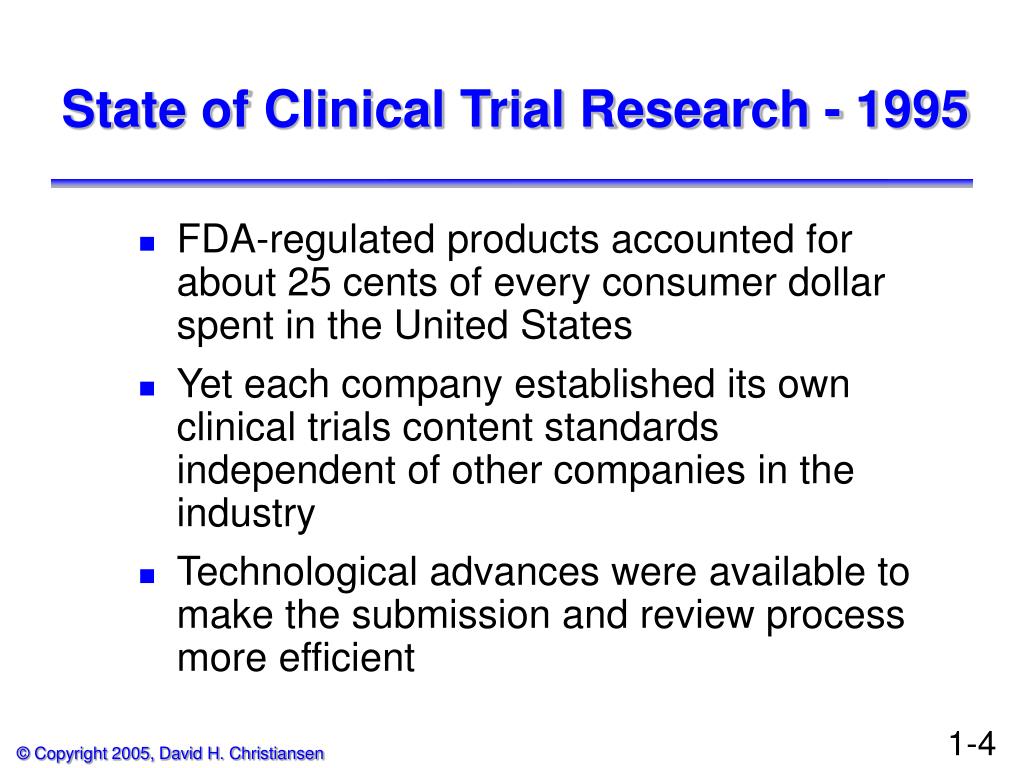 State of Clinical Trial Research - 1995

- FDA-regulated products accounted for about 25 cents of every consumer dollar spent in the United States
- Yet each company established its own clinical trials content standards independent of other companies in the industry
- Technological advances were available to make the submission and review process more efficient

© Copyright 2005, David H. Christiansen

1-4